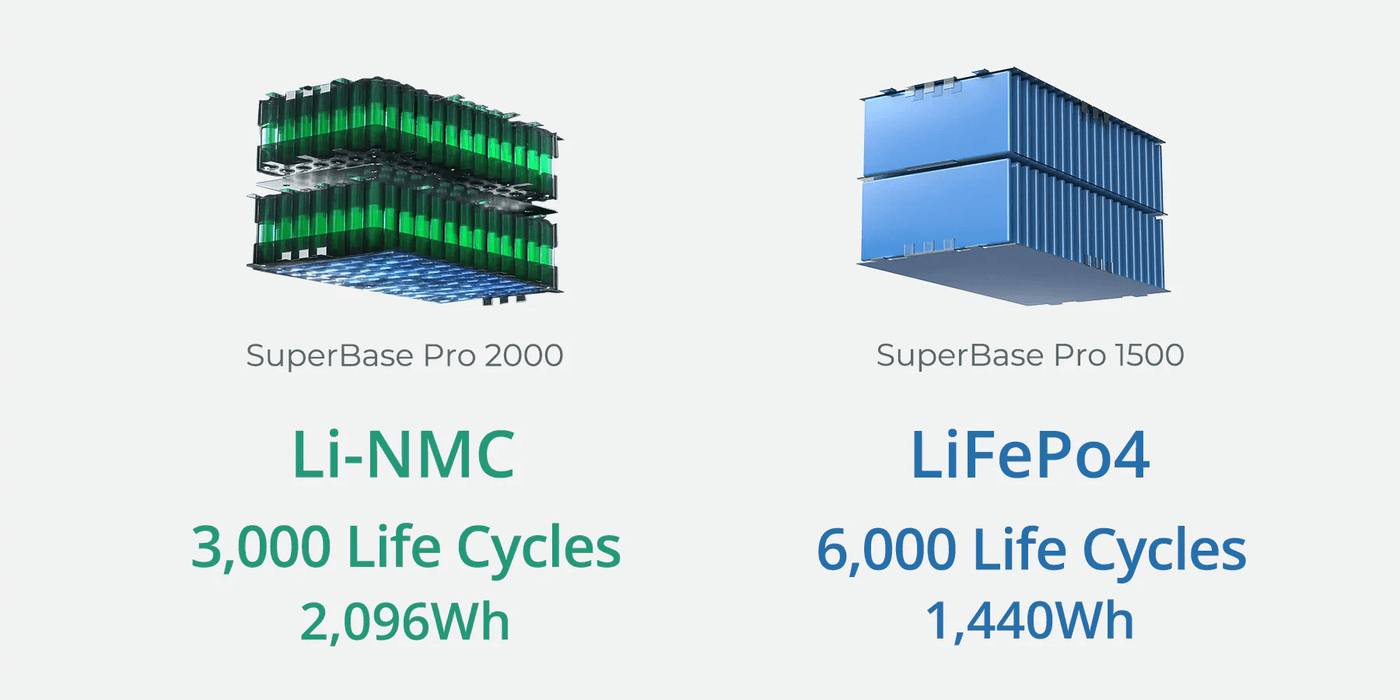 SuperBase Pro 2000

Li-NMC

3,000 Life Cycles

2,096Wh

SuperBase Pro 1500

LiFePo4

6,000 Life Cycles

1,440Wh